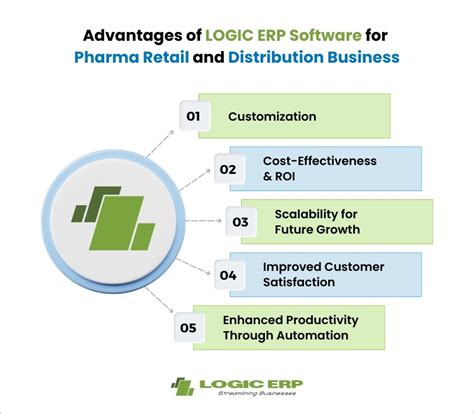 Advantages of LOGIC ERP Software for Pharma Retail and Distribution Business

01 Customization

02 Cost-Effectiveness & ROI

03 Scalability for Future Growth

04 Improved Customer Satisfaction

05 Enhanced Productivity Through Automation

LOGIC ERP
Streamlining Businesses